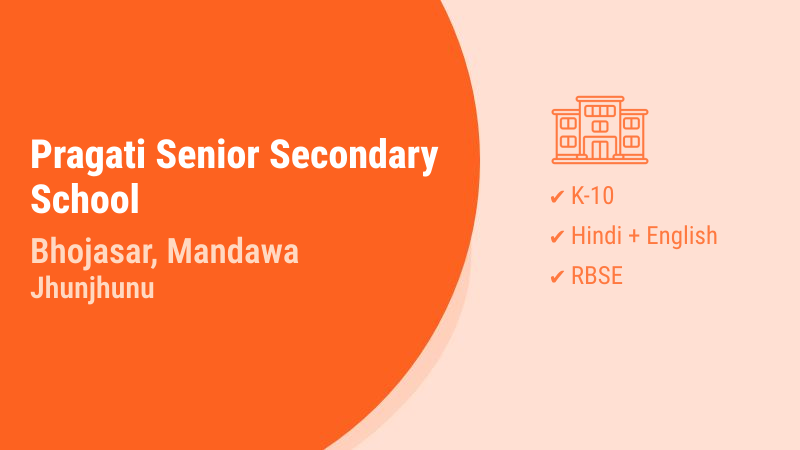 Pragati Senior Secondary School

Bhojasar, Mandawa
Jhunjhunu

✔ K-10
✔ Hindi + English
✔ RBSE